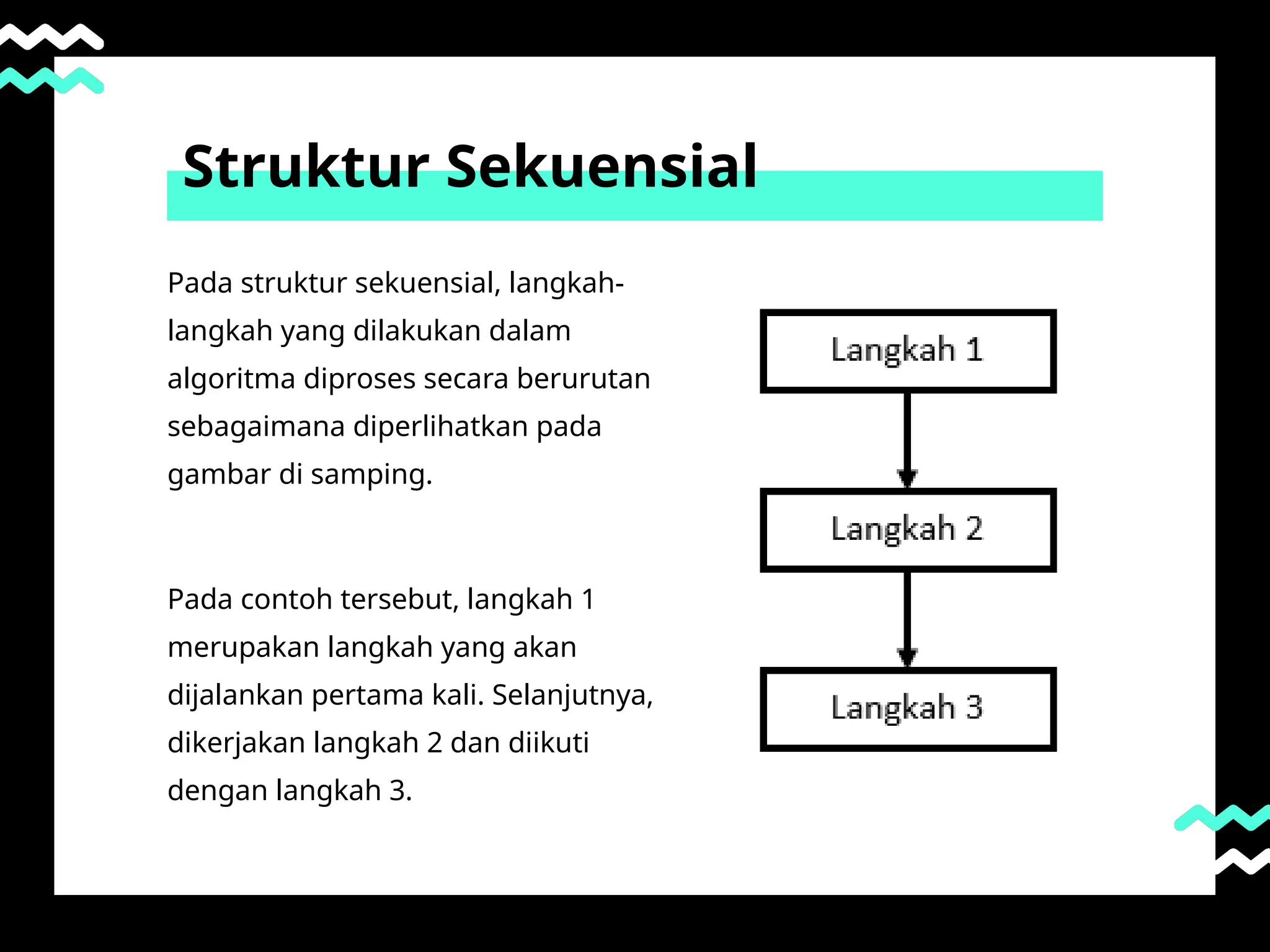 Struktur Sekuensial

Pada struktur sekuensial, langkah-langkah yang dilakukan dalam algoritma diproses secara berurutan sebagaimana diperlihatkan pada gambar di samping.

Pada contoh tersebut, langkah 1 merupakan langkah yang akan dijalankan pertama kali. Selanjutnya, dikerjakan langkah 2 dan diikuti dengan langkah 3.

Langkah 1

Langkah 2

Langkah 3